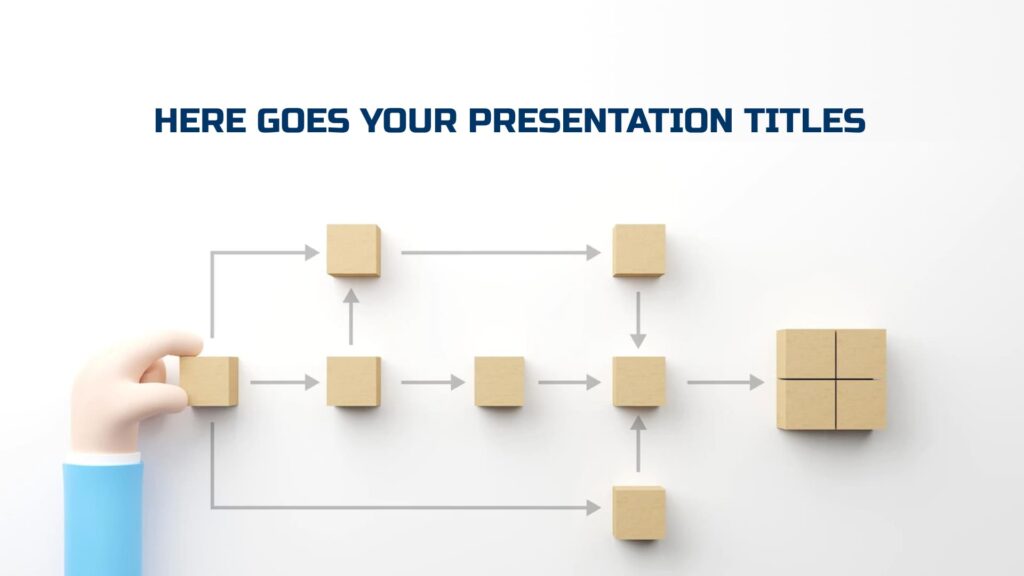 HERE GOES YOUR PRESENTATION TITLES